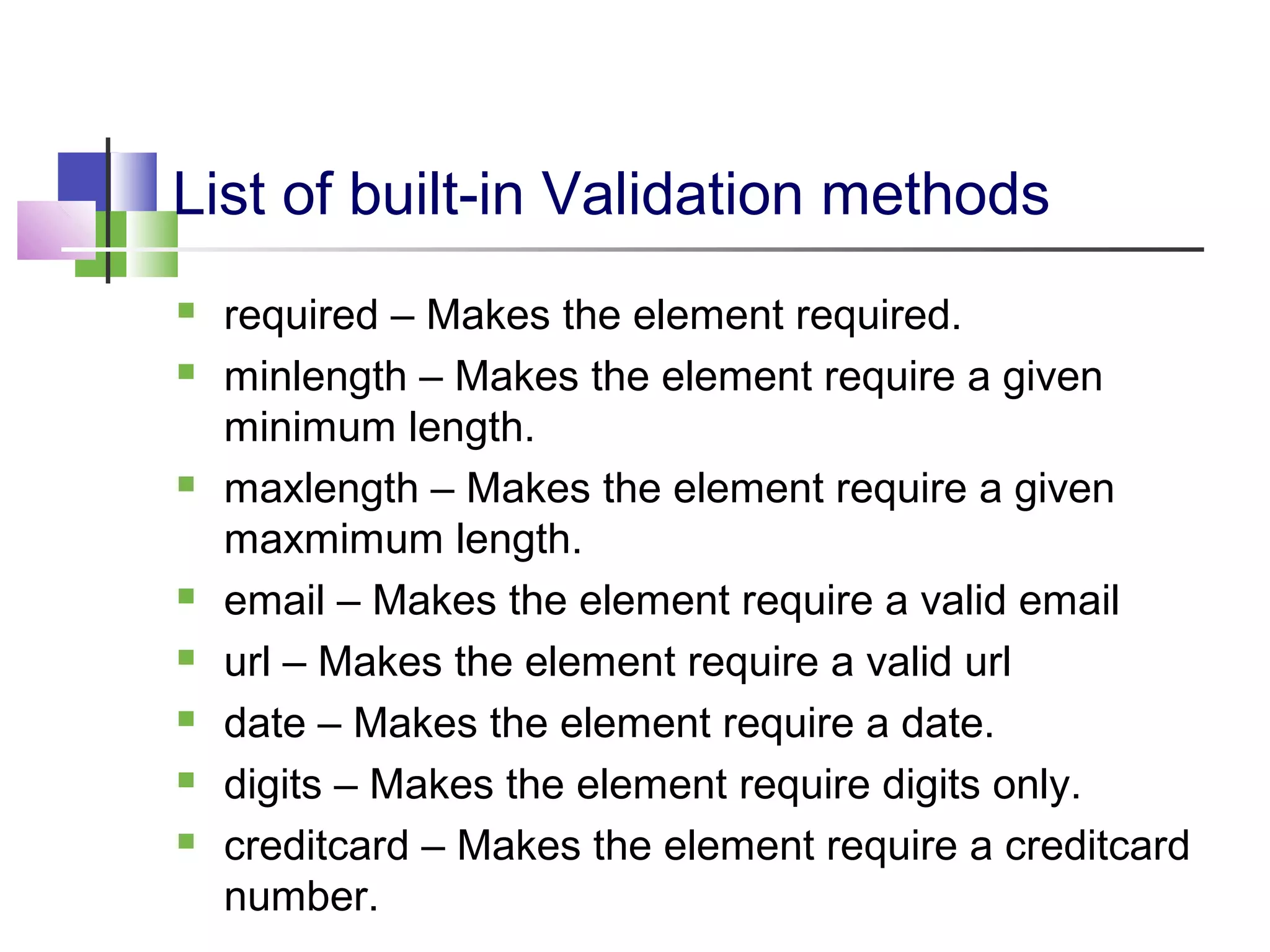 List of built-in Validation methods

- required – Makes the element required.
- minlength – Makes the element require a given minimum length.
- maxlength – Makes the element require a given maxmimum length.
- email – Makes the element require a valid email
- url – Makes the element require a valid url
- date – Makes the element require a date.
- digits – Makes the element require digits only.
- creditcard – Makes the element require a creditcard number.